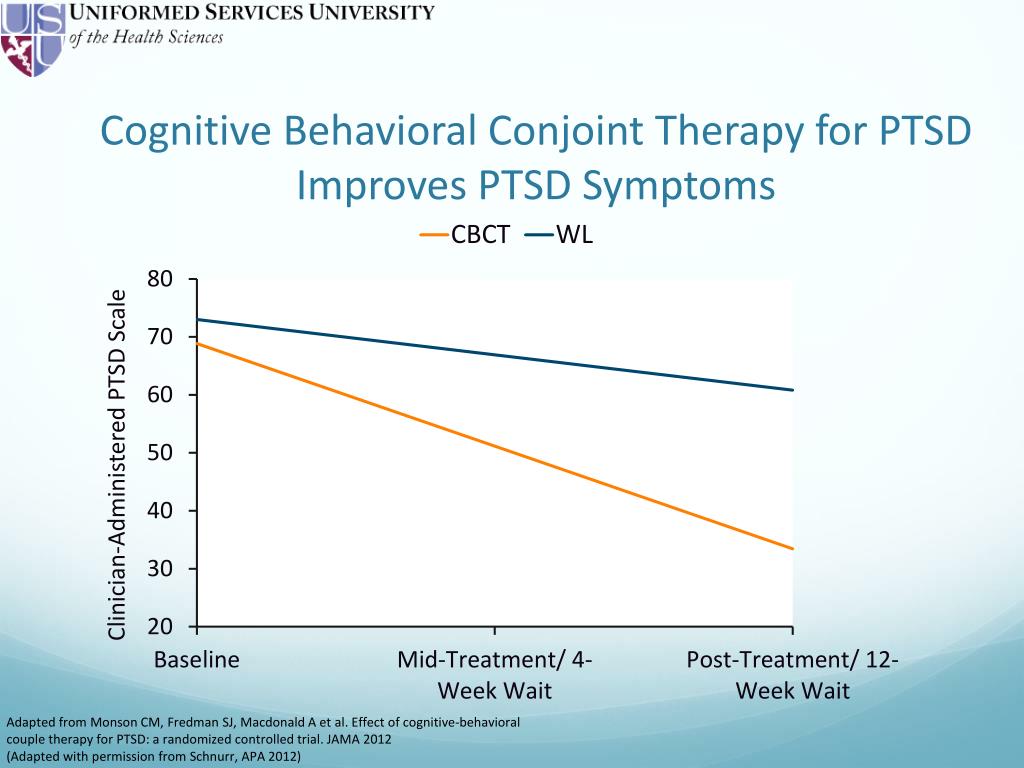 USU UNIFORMED SERVICES UNIVERSITY
of the Health Sciences

Cognitive Behavioral Conjoint Therapy for PTSD Improves PTSD Symptoms

CBCT WL

Clinician-Administered PTSD Scale

80
70
60
50
40
30
20

Baseline
Mid-Treatment/ 4-Week Wait
Post-Treatment/ 12-Week Wait

Adapted from Monson CM, Fredman SJ, Macdonald A et al. Effect of cognitive-behavioral couple therapy for PTSD: a randomized controlled trial. JAMA 2012
(Adapted with permission from Schnurr, APA 2012)